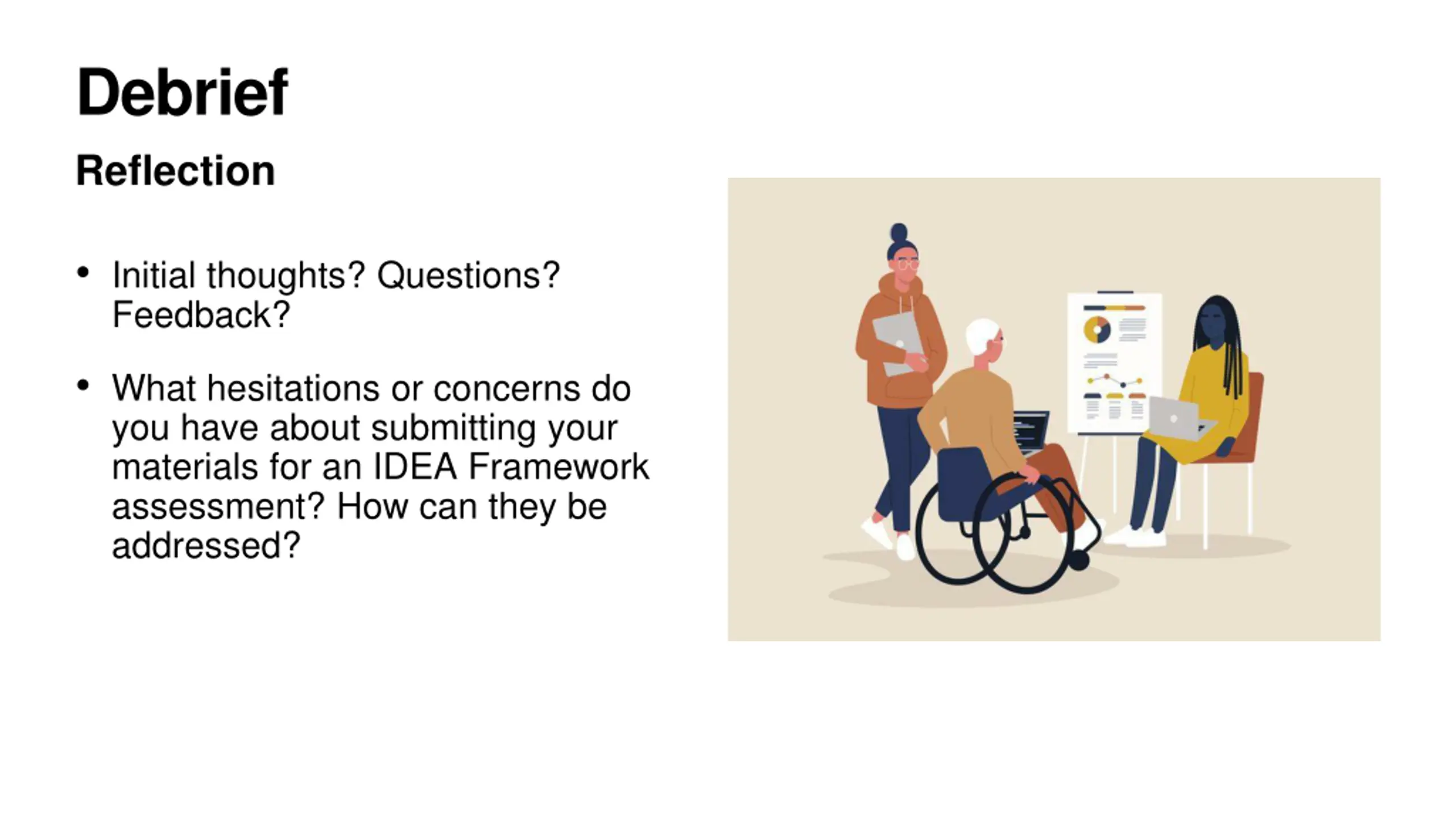 Debrief

Reflection

• Initial thoughts? Questions? Feedback?

• What hesitations or concerns do you have about submitting your materials for an IDEA Framework assessment? How can they be addressed?